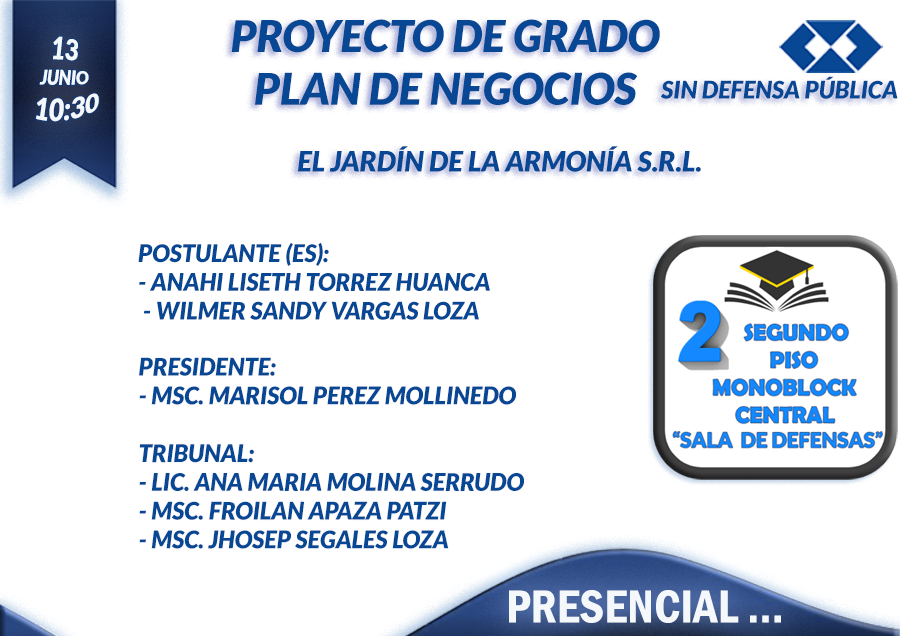 13
JUNIO
10:30

PROYECTO DE GRADO
PLAN DE NEGOCIOS

SIN DEFENSA PÚBLICA

EL JARDÍN DE LA ARMONÍA S.R.L.

POSTULANTE (ES):
- ANAHI LISETH TORREZ HUANCA
- WILMER SANDY VARGAS LOZA

PRESIDENTE:
- MSC. MARISOL PEREZ MOLLINEDO

TRIBUNAL:
- LIC. ANA MARIA MOLINA SERRUDO
- MSC. FROILAN APAZA PATZI
- MSC. JHOSEP SEGALES LOZA

2
SEGUNDO
PISO
MONOBLOCK
CENTRAL
"SALA DE DEFENSAS"

PRESENCIAL ...